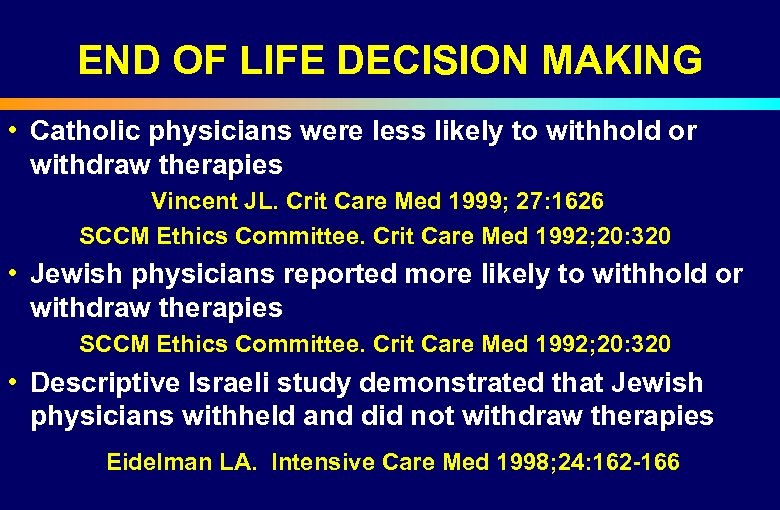 END OF LIFE DECISION MAKING

• Catholic physicians were less likely to withhold or withdraw therapies

Vincent JL. Crit Care Med 1999; 27:1626

SCCM Ethics Committee. Crit Care Med 1992;20:320

• Jewish physicians reported more likely to withhold or withdraw therapies

SCCM Ethics Committee. Crit Care Med 1992;20:320

• Descriptive Israeli study demonstrated that Jewish physicians withheld and did not withdraw therapies

Eidelman LA. Intensive Care Med 1998;24:162-166